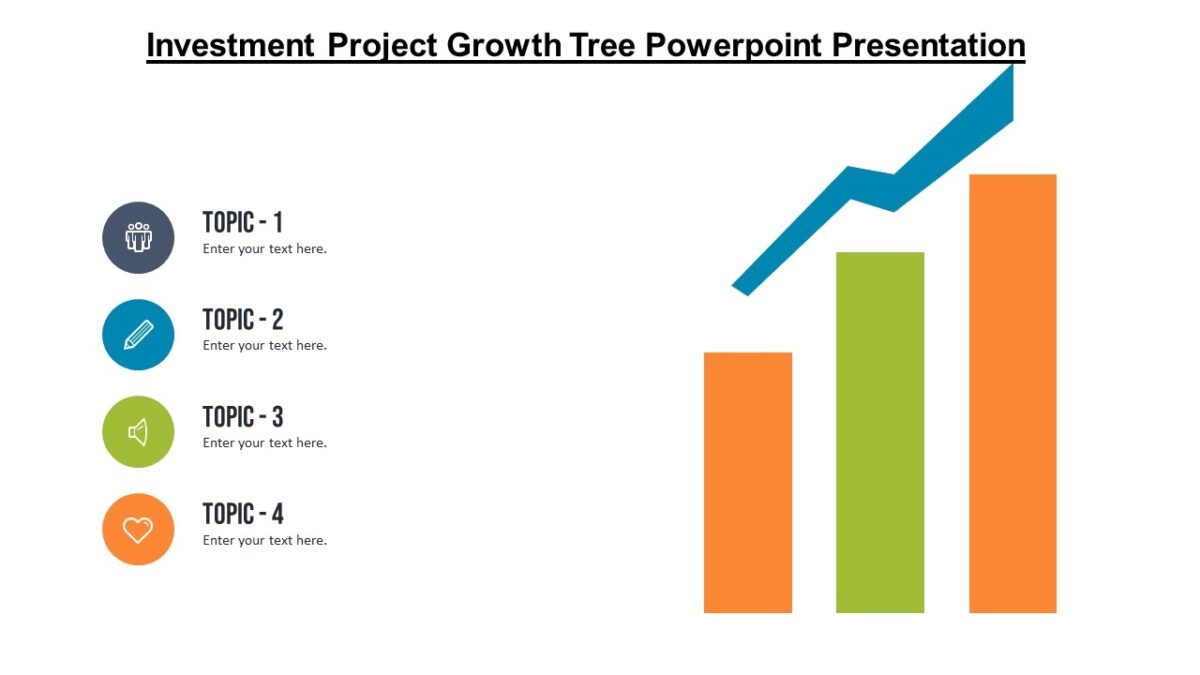 Investment Project Growth Tree Powerpoint Presentation

TOPIC - 1
Enter your text here.

TOPIC - 2
Enter your text here.

TOPIC - 3
Enter your text here.

TOPIC - 4
Enter your text here.